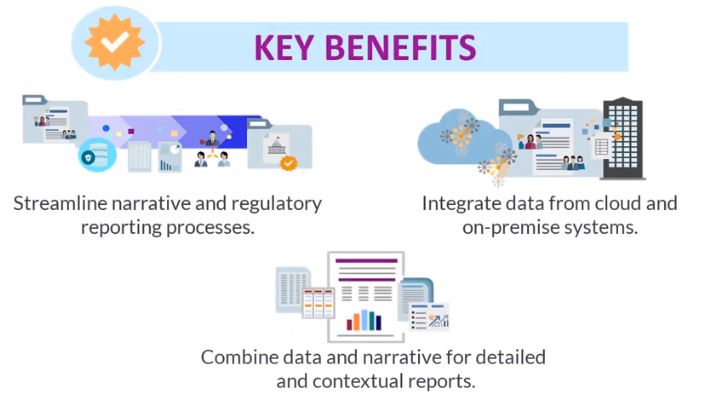 KEY BENEFITS

Streamline narrative and regulatory reporting processes.

Integrate data from cloud and on-premise systems.

Combine data and narrative for detailed and contextual reports.